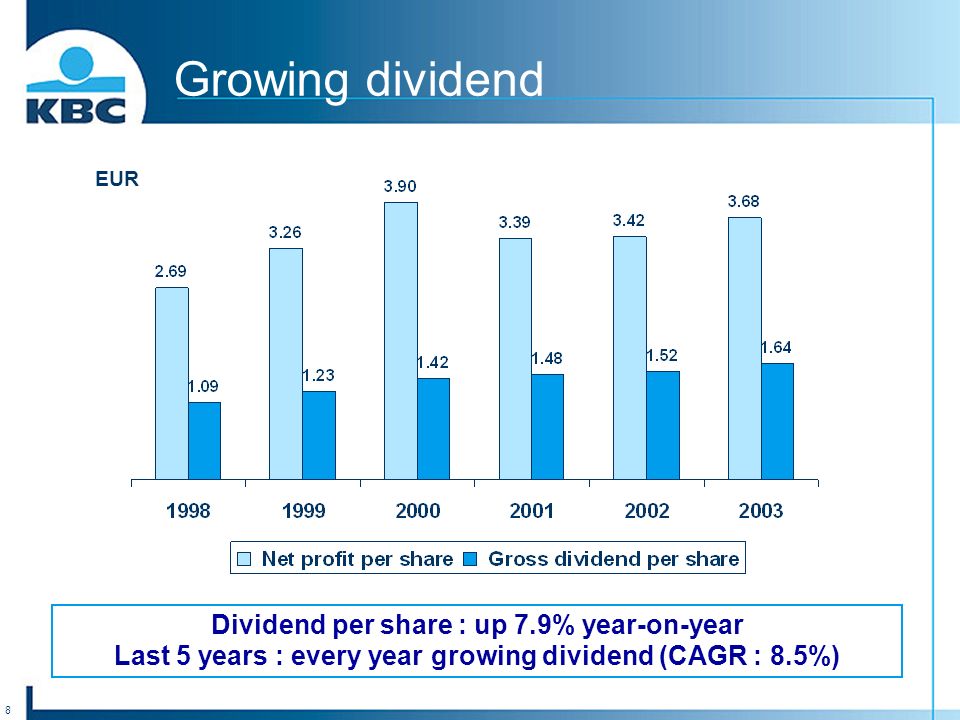 KBC

Growing dividend

EUR

2.69
1.09
3.26
1.23
3.90
1.42
3.39
1.48
3.42
1.52
3.68
1.64

1998 1999 2000 2001 2002 2003

Net profit per share Gross dividend per share

Dividend per share : up 7.9% year-on-year
Last 5 years : every year growing dividend (CAGR : 8.5%)

8